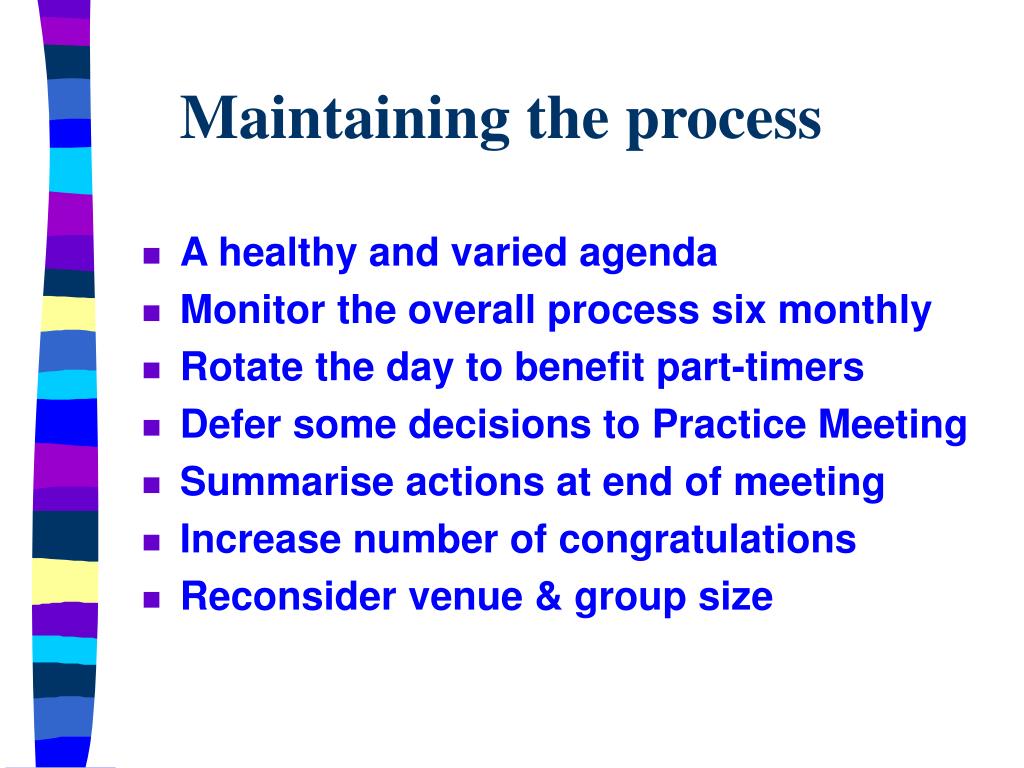 Maintaining the process

- A healthy and varied agenda
- Monitor the overall process six monthly
- Rotate the day to benefit part-timers
- Defer some decisions to Practice Meeting
- Summarise actions at end of meeting
- Increase number of congratulations
- Reconsider venue & group size